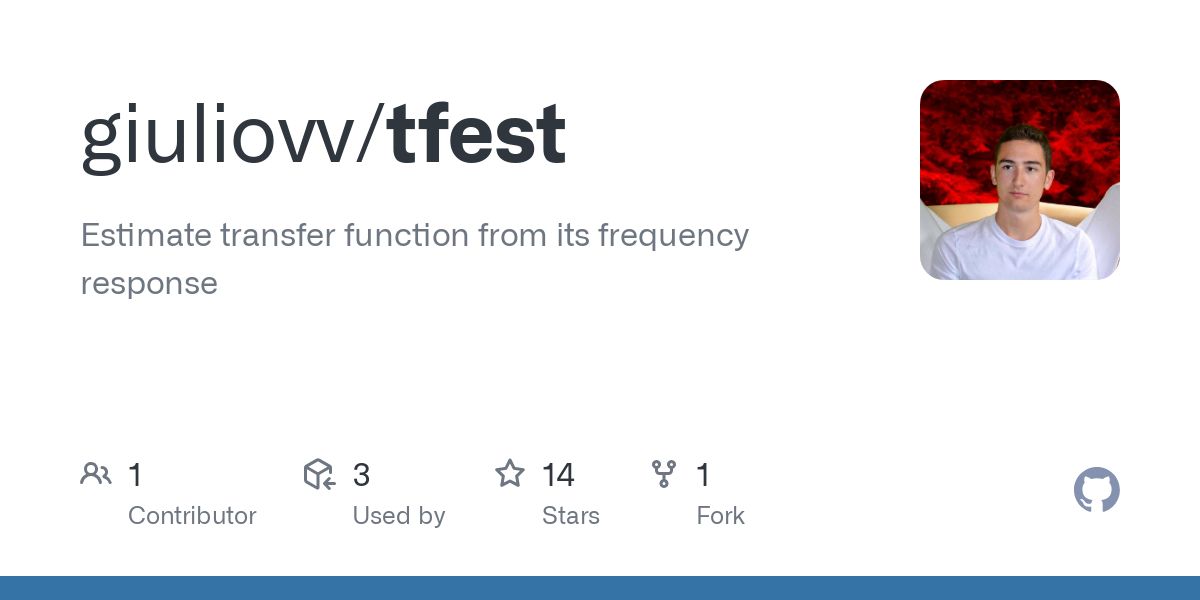 giuliovv/tfest

Estimate transfer function from its frequency response

1 Contributor
3 Used by
14 Stars
1 Fork